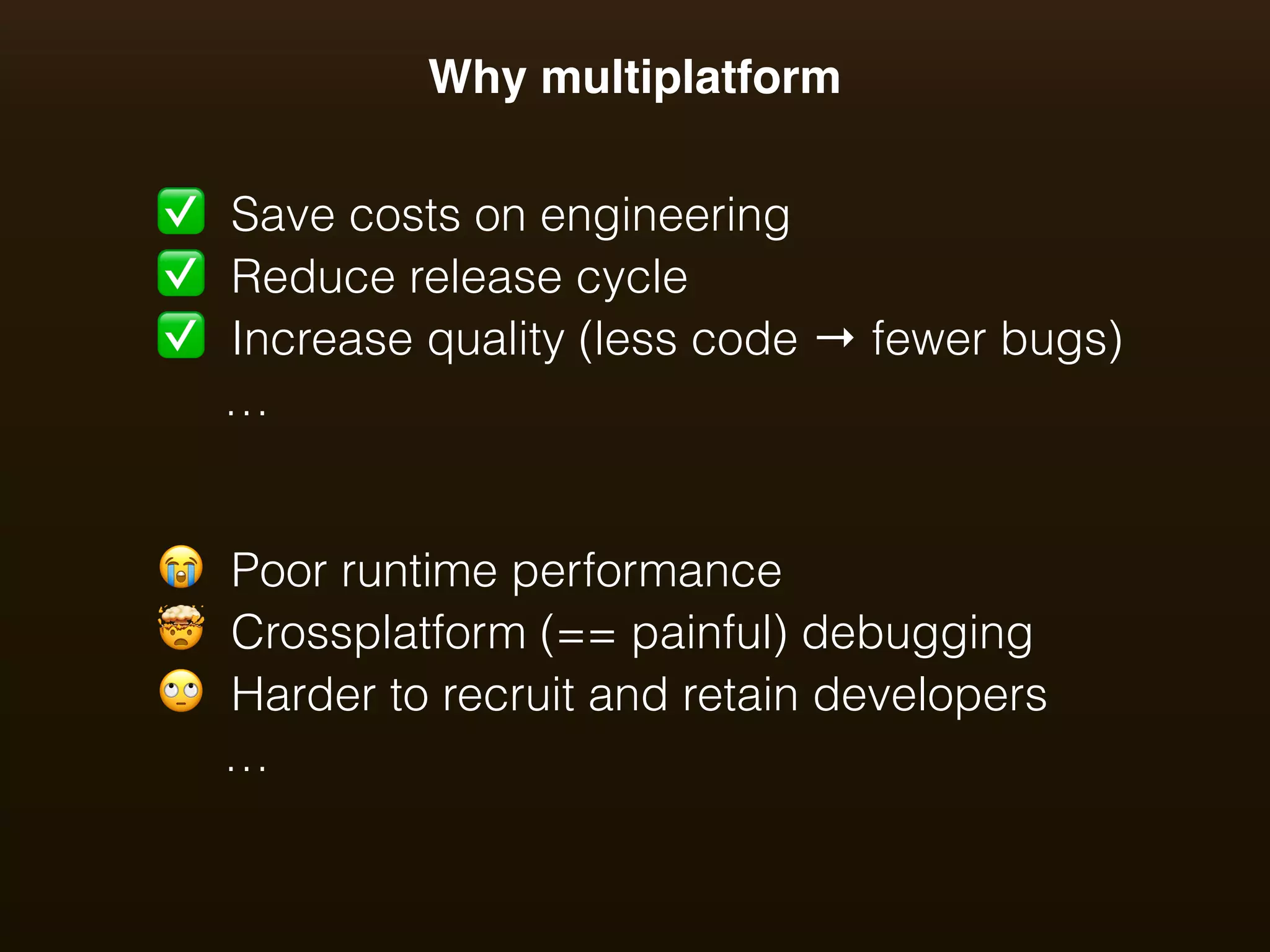 Why multiplatform

✅ Save costs on engineering
✅ Reduce release cycle
✅ Increase quality (less code → fewer bugs)
...

😭 Poor runtime performance
🤯 Crossplatform (== painful) debugging
🙄 Harder to recruit and retain developers
...